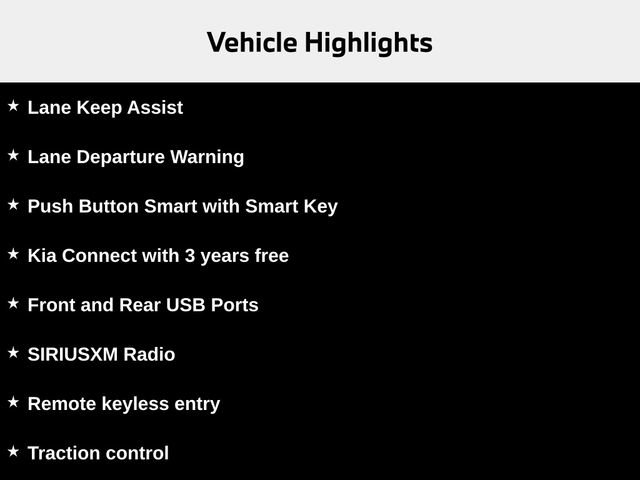 Vehicle Highlights

★ Lane Keep Assist

★ Lane Departure Warning

★ Push Button Smart with Smart Key

★ Kia Connect with 3 years free

★ Front and Rear USB Ports

★ SIRIUSXM Radio

★ Remote keyless entry

★ Traction control